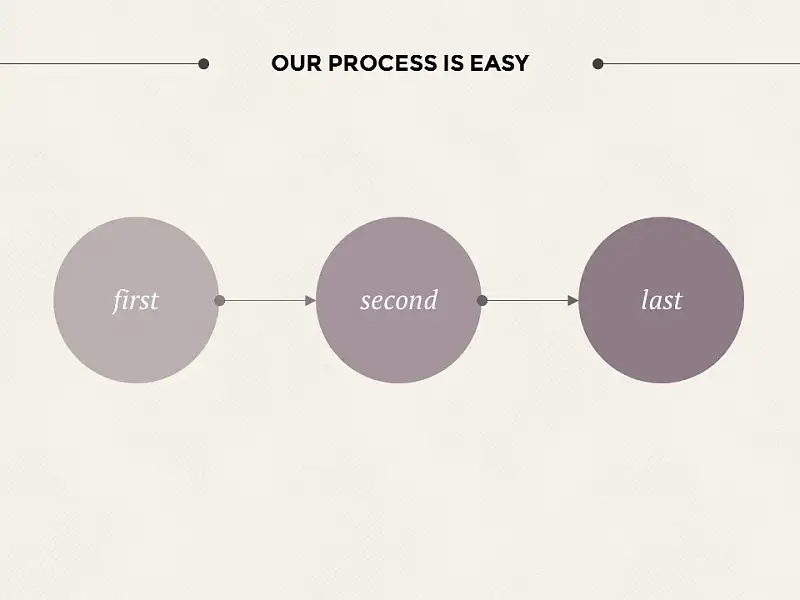 OUR PROCESS IS EASY

first

second

last